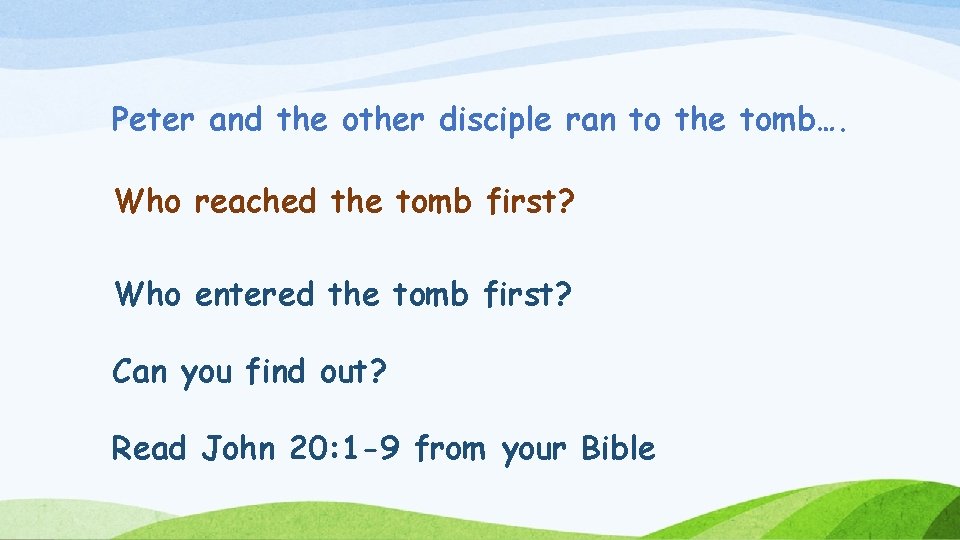 Peter and the other disciple ran to the tomb….

Who reached the tomb first?

Who entered the tomb first?

Can you find out?

Read John 20:1-9 from your Bible